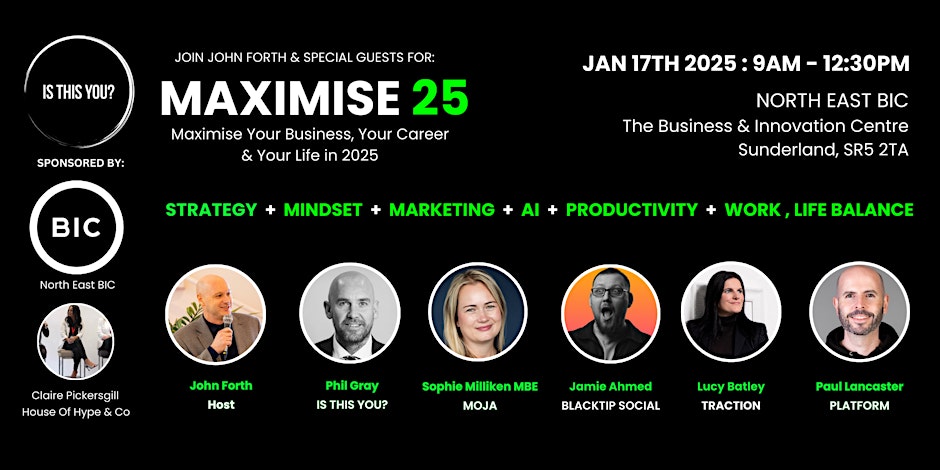 IS THIS YOU?

SPONSORED BY:

BIC

North East BIC

Claire Pickersgill
House Of Hype & Co

JOIN JOHN FORTH & SPECIAL GUESTS FOR:

MAXIMISE 25

Maximise Your Business, Your Career & Your Life in 2025

JAN 17TH 2025 : 9AM - 12:30PM

NORTH EAST BIC
The Business & Innovation Centre
Sunderland, SR5 2TA

STRATEGY + MINDSET + MARKETING + AI + PRODUCTIVITY + WORK , LIFE BALANCE

John Forth
Host

Phil Gray
IS THIS YOU?

Sophie Milliken MBE
MOJA

Jamie Ahmed
BLACKTIP SOCIAL

Lucy Batley
TRACTION

Paul Lancaster
PLATFORM